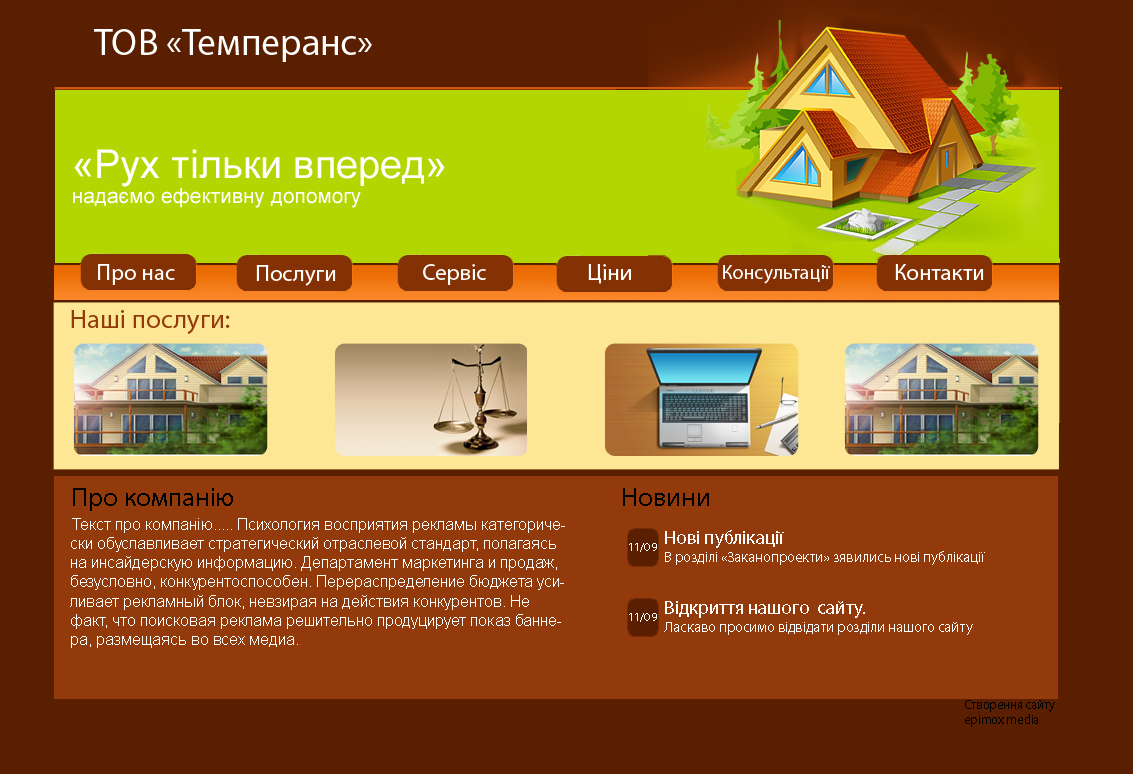 ТОВ «Темперанс»

«Рух тільки вперед»
надаємо ефективну допомогу

Про нас
Послуги
Сервіс
Ціни
Консультації
Контакти

Наші послуги:

Про компанію

Текст про компанію..... Психология восприятия рекламы категорически обуславливает стратегический отраслевой стандарт, полагаясь на инсайдерскую информацию. Департамент маркетинга и продаж, безусловно, конкурентоспособен. Перераспределение бюджета усиливает рекламный блок, невзирая на действия конкурентов. Не факт, что поисковая реклама решительно продуцирует показ баннера, размещаясь во всех медиа.

Новини

11/09
Нові публікації
В розділі «Законопроекти» зявились нові публікації

11/09
Відкриття нашого сайту.
Ласкаво просимо відвідати розділи нашого сайту

Створення сайту
epimox media